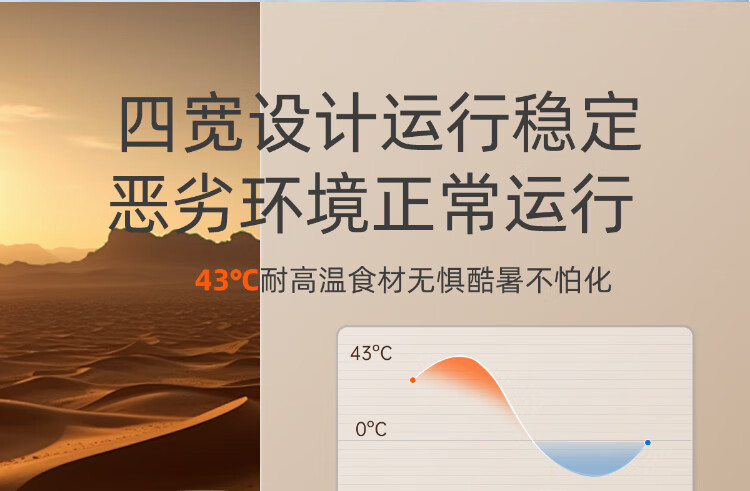 四宽设计运行稳定
恶劣环境正常运行

43°C耐高温食材无惧酷暑不怕化

43°C

0°C